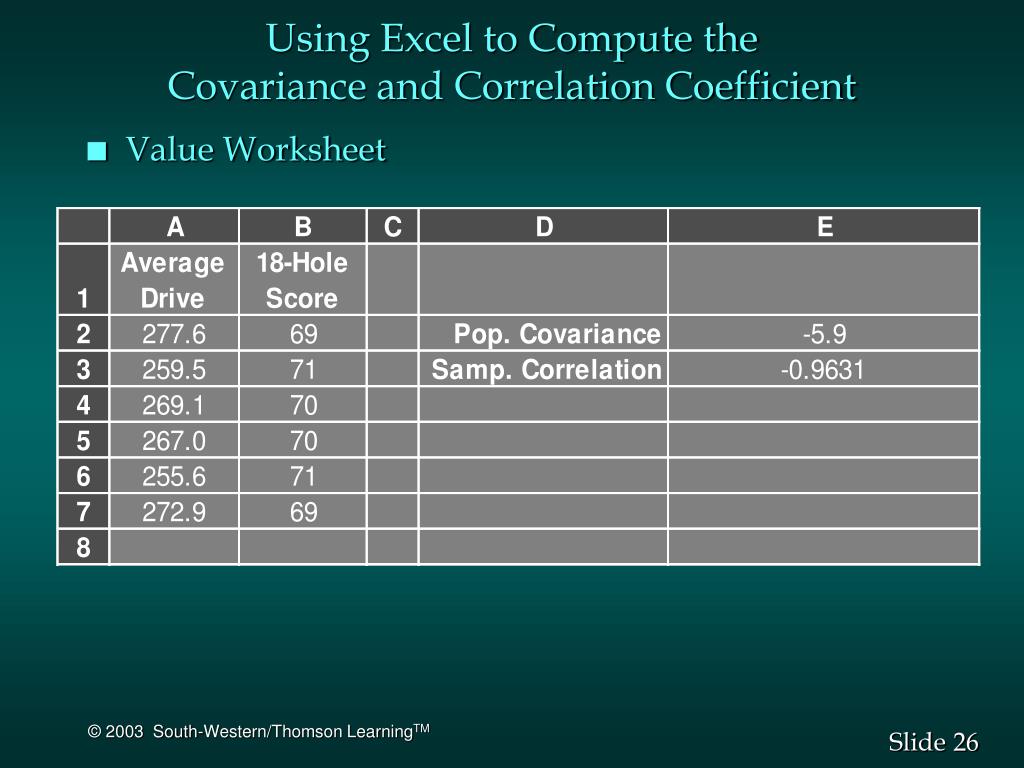 Using Excel to Compute the Covariance and Correlation Coefficient

■ Value Worksheet

| | A | B | C | D | E |
|---|---|---|---|---|---|
| 1 | Average Drive | 18-Hole Score | | | |
| 2 | 277.6 | 69 | | Pop. Covariance | -5.9 |
| 3 | 259.5 | 71 | | Samp. Correlation | -0.9631 |
| 4 | 269.1 | 70 | | | |
| 5 | 267.0 | 70 | | | |
| 6 | 255.6 | 71 | | | |
| 7 | 272.9 | 69 | | | |
| 8 | | | | | |

© 2003 South-Western/Thomson Learning$^{TM}$

Slide 26